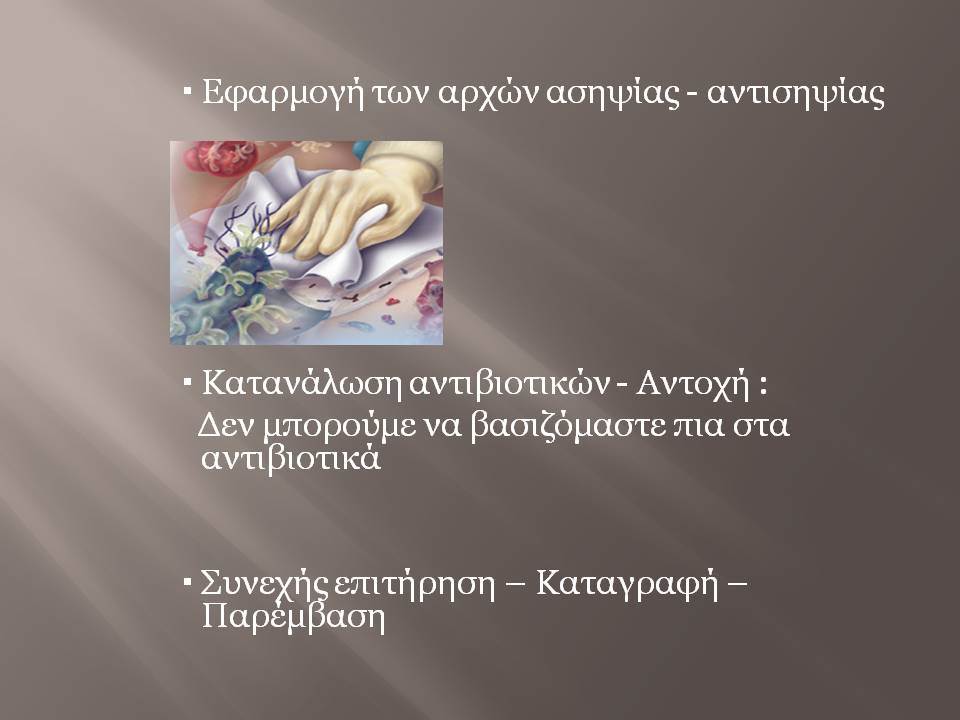 ▪ Εφαρμογή των αρχών ασηψίας - αντισηψίας

▪ Κατανάλωση αντιβιοτικών - Αντοχή :
Δεν μπορούμε να βασιζόμαστε πια στα αντιβιοτικά

▪ Συνεχής επιτήρηση – Καταγραφή – Παρέμβαση